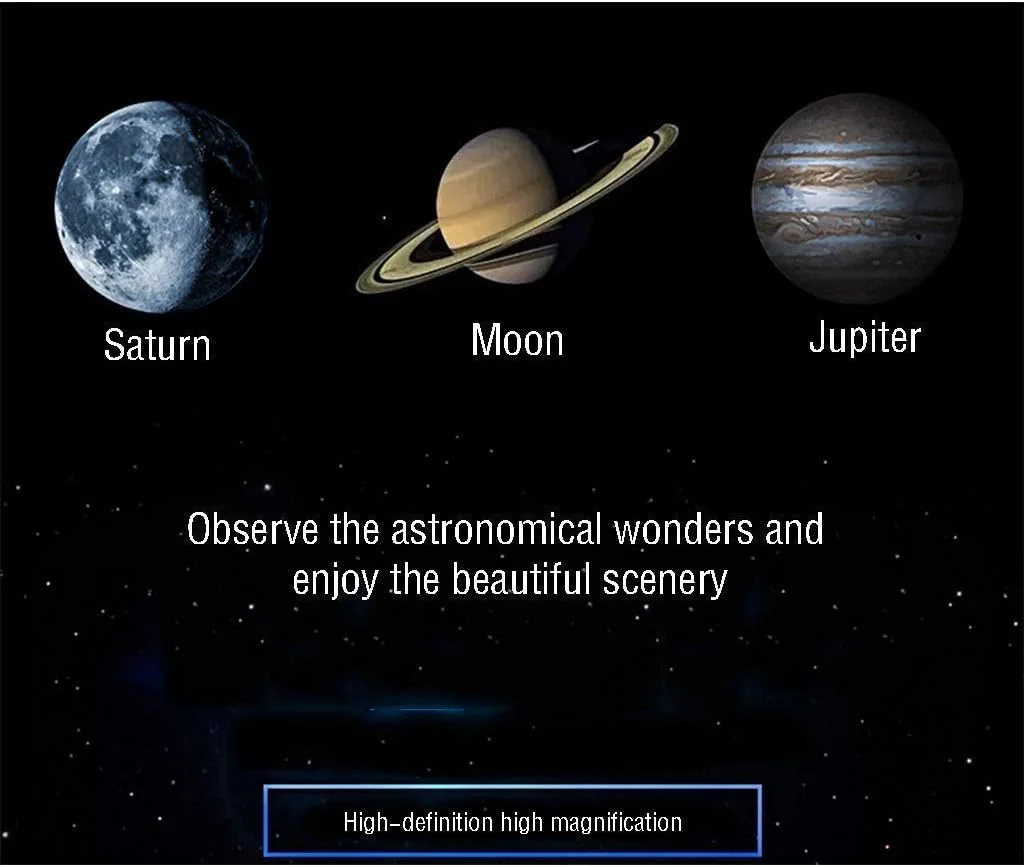 Saturn

Moon

Jupiter

Observe the astronomical wonders and enjoy the beautiful scenery

High-definition high magnification